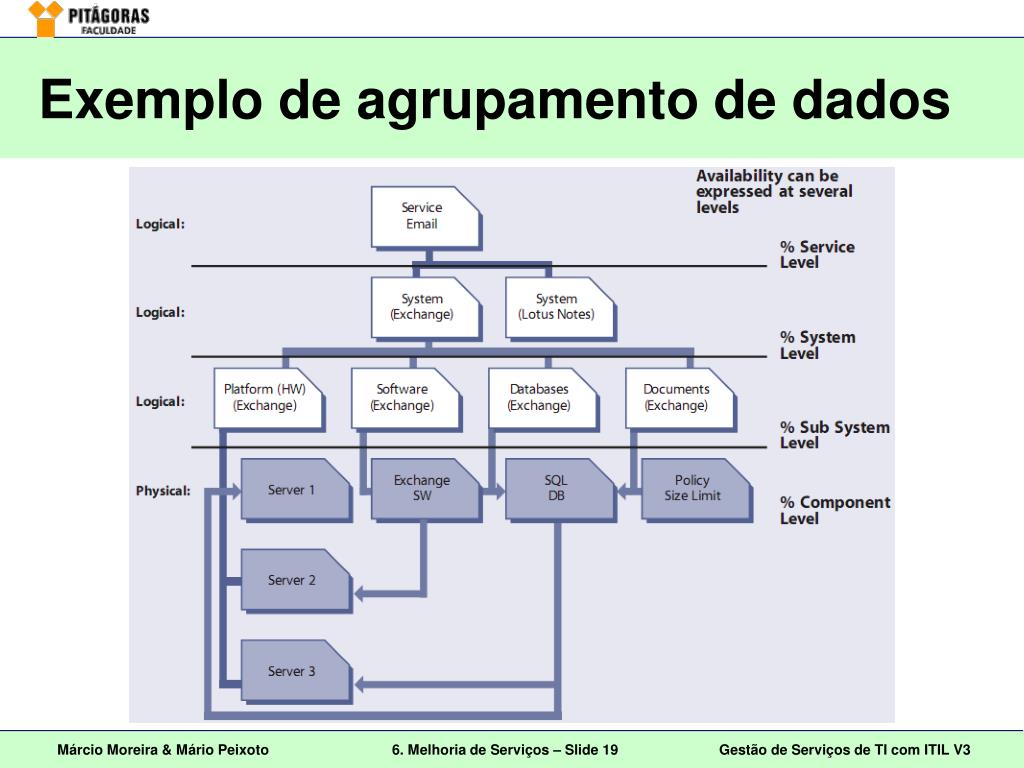 PITÁGORAS
FACULDADE

Exemplo de agrupamento de dados

Availability can be expressed at several levels

Logical:

Service
Email

% Service Level

Logical:

System
(Exchange)

System
(Lotus Notes)

% System Level

Logical:

Platform (HW)
(Exchange)

Software
(Exchange)

Databases
(Exchange)

Documents
(Exchange)

% Sub System Level

Physical:

Server 1

Exchange
SW

SQL
DB

Policy
Size Limit

% Component Level

Server 2

Server 3

Márcio Moreira & Mário Peixoto

6. Melhoria de Serviços – Slide 19

Gestão de Serviços de TI com ITIL V3